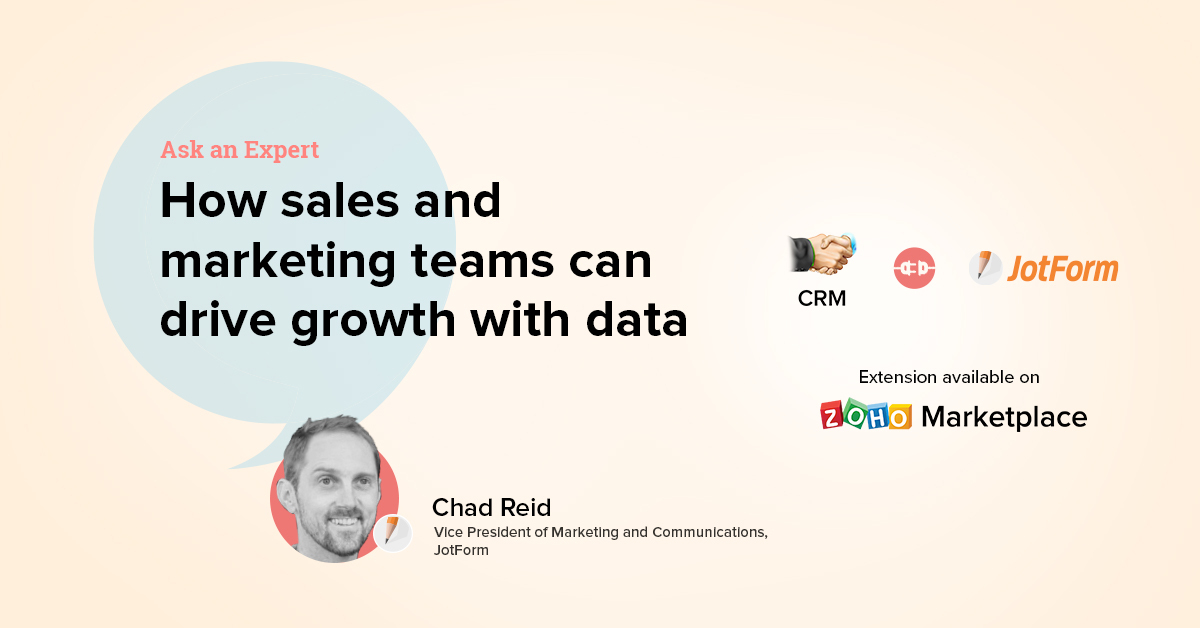 Ask an Expert

How sales and marketing teams can drive growth with data

CRM

JotForm

Extension available on

ZOHO Marketplace

Chad Reid

Vice President of Marketing and Communications, JotForm